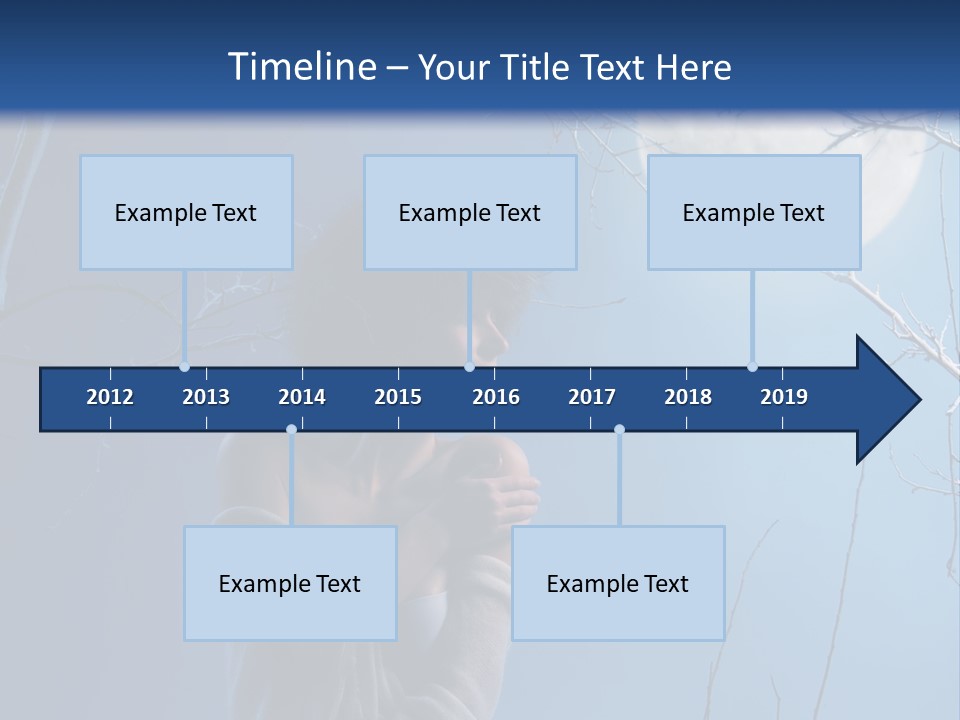 Timeline – Your Title Text Here

Example Text

Example Text

Example Text

2012 2013 2014 2015 2016 2017 2018 2019

Example Text

Example Text